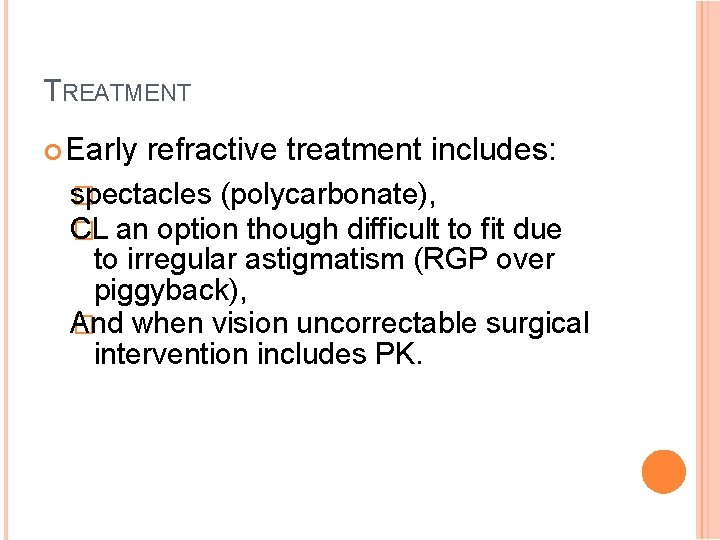 TREATMENT

Early refractive treatment includes:

spectacles (polycarbonate),

CL an option though difficult to fit due to irregular astigmatism (RGP over piggyback),

And when vision uncorrectable surgical intervention includes PK.